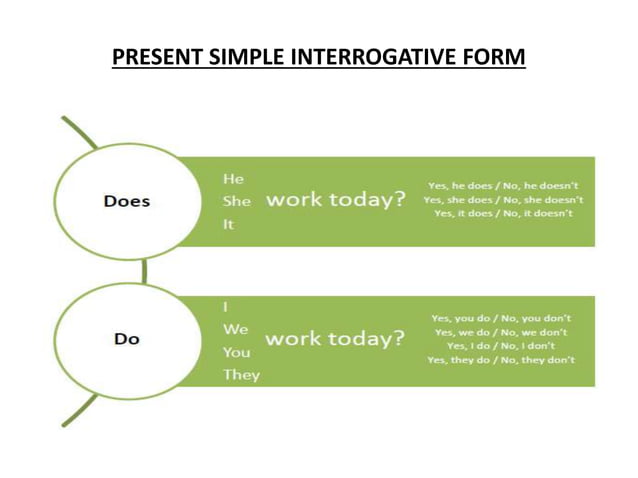 PRESENT SIMPLE INTERROGATIVE FORM

Does

He
She
It

work today?

Yes, he does / No, he doesn't
Yes, she does / No, she doesn't
Yes, it does / No, it doesn't

Do

I
We
You
They

work today?

Yes, you do / No, you don't
Yes, we do / No, we don't
Yes, I do / No, I don't
Yes, they do / No, they don't